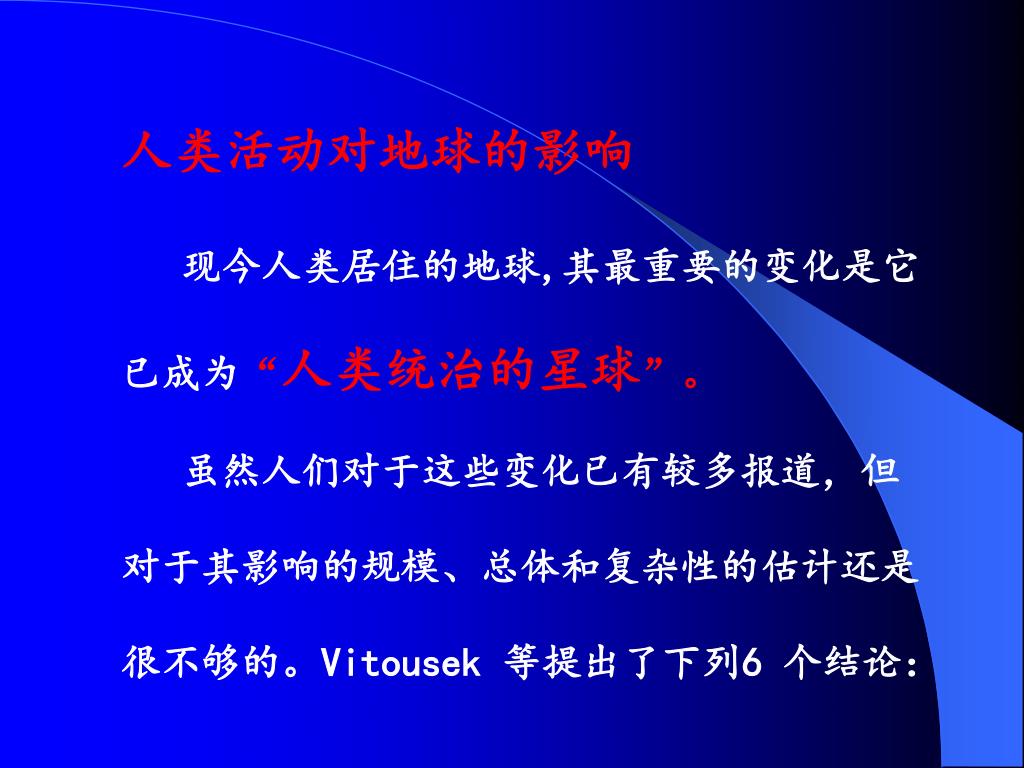 人类活动对地球的影响

现今人类居住的地球,其最重要的变化是它已成为“人类统治的星球”。

虽然人们对于这些变化已有较多报道，但对于其影响的规模、总体和复杂性的估计还是很不够的。Vitousek 等提出了下列6 个结论: